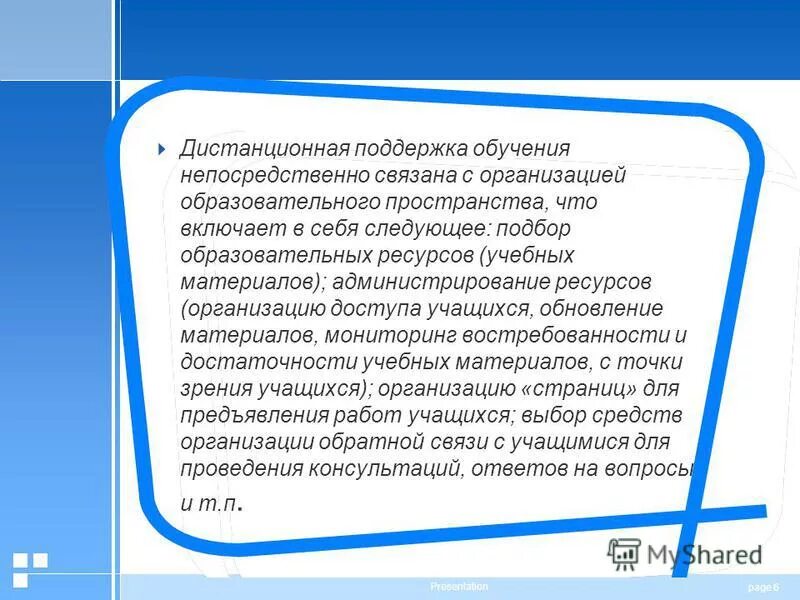 Дистанционная поддержка обучения непосредственно связана с организацией образовательного пространства, что включает в себя следующее: подбор образовательных ресурсов (учебных материалов); администрирование ресурсов (организацию доступа учащихся, обновление материалов, мониторинг востребованности и достаточности учебных материалов, с точки зрения учащихся); организацию «страниц» для предъявления работ учащихся; выбор средств организации обратной связи с учащимися для проведения консультаций, ответов на вопросы и т.п.

MyShared

Presentation

page 6